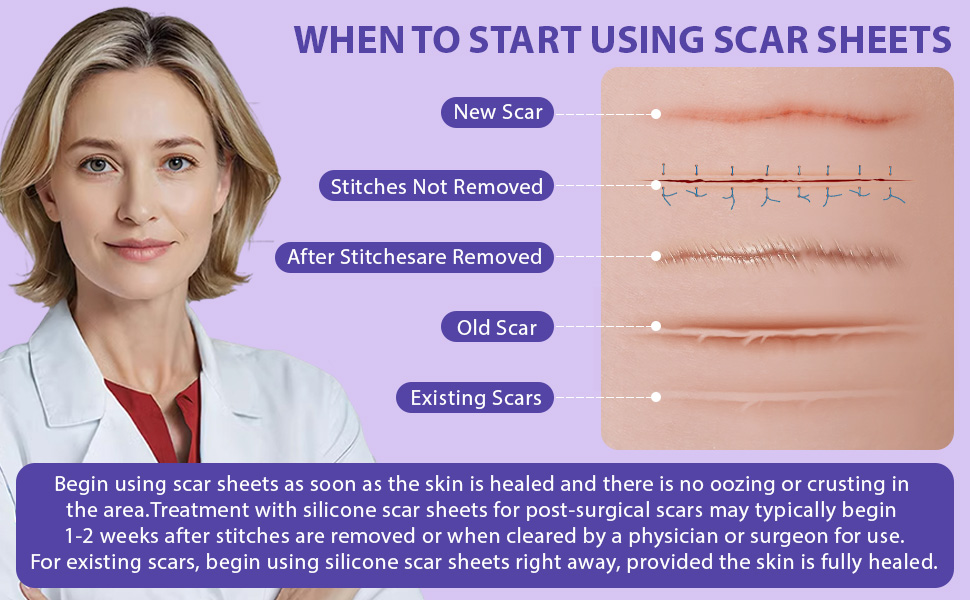 WHEN TO START USING SCAR SHEETS

New Scar

Stitches Not Removed

After Stitchesare Removed

Old Scar

Existing Scars

Begin using scar sheets as soon as the skin is healed and there is no oozing or crusting in the area.Treatment with silicone scar sheets for post-surgical scars may typically begin 1-2 weeks after stitches are removed or when cleared by a physician or surgeon for use. For existing scars, begin using silicone scar sheets right away, provided the skin is fully healed.